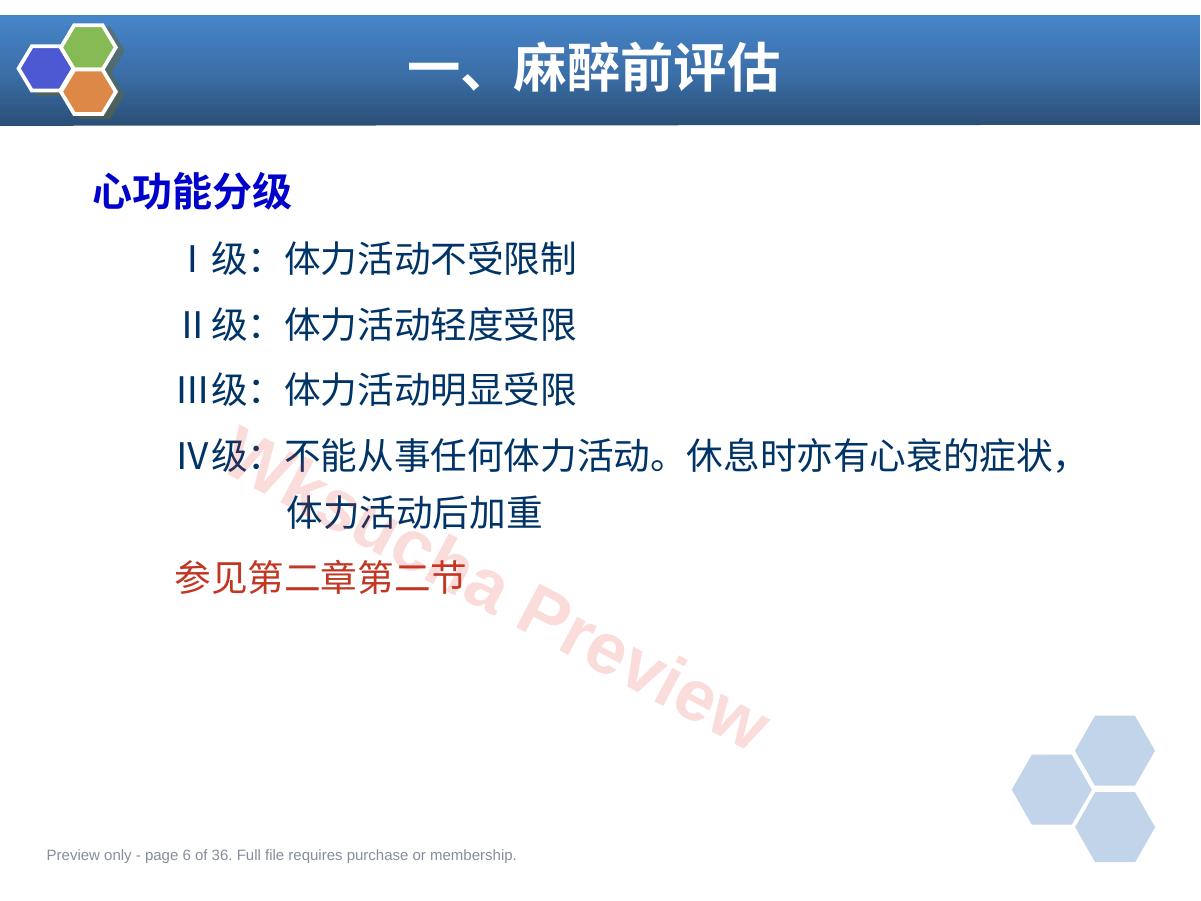 一、麻醉前评估

心功能分级

Ⅰ级：体力活动不受限制

Ⅱ级：体力活动轻度受限

Ⅲ级：体力活动明显受限

Ⅳ级：不能从事任何体力活动。休息时亦有心衰的症状，体力活动后加重

参见第二章第二节

Preview only - page 6 of 36. Full file requires purchase or membership.

Wksucha Preview